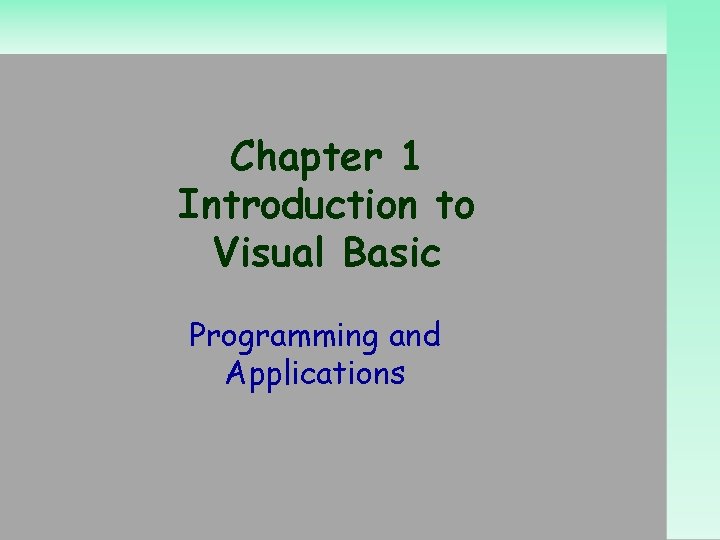 Chapter 1
Introduction to
Visual Basic

Programming and
Applications